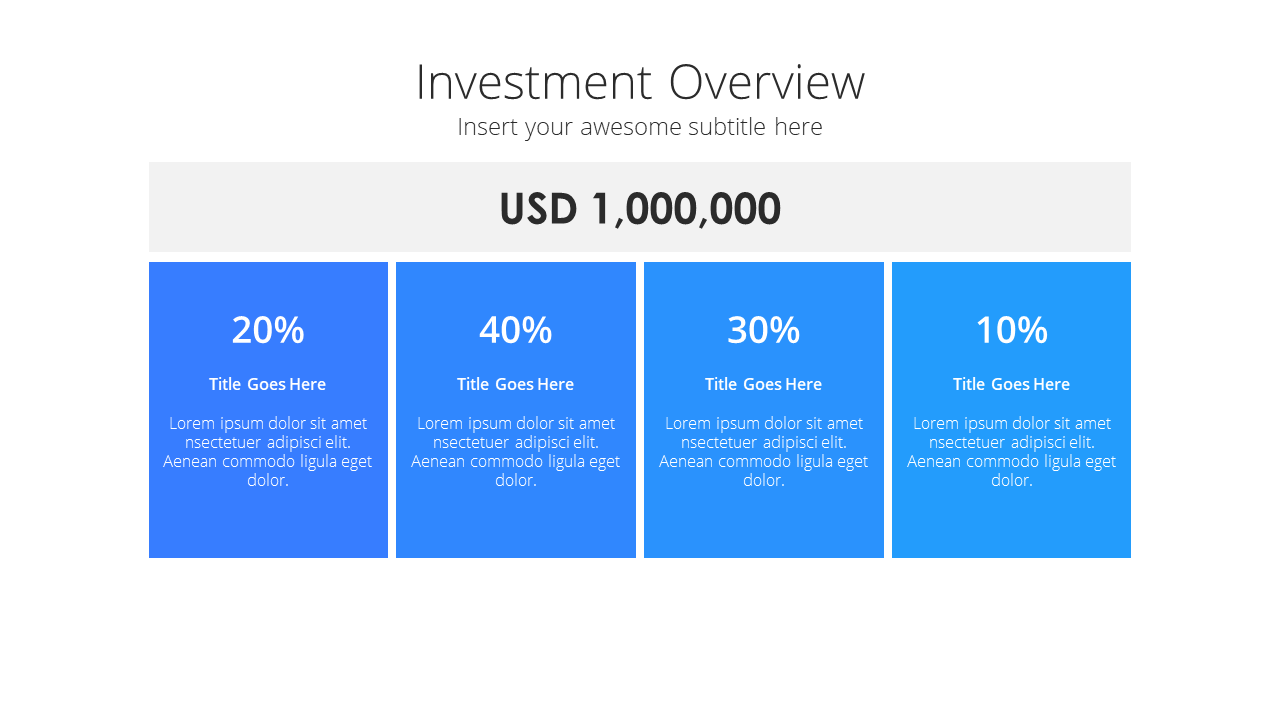 Investment Overview

Insert your awesome subtitle here

USD 1,000,000

20%

Title Goes Here

Lorem ipsum dolor sit amet nsectetuer adipisci elit. Aenean commodo ligula eget dolor.

40%

Title Goes Here

Lorem ipsum dolor sit amet nsectetuer adipisci elit. Aenean commodo ligula eget dolor.

30%

Title Goes Here

Lorem ipsum dolor sit amet nsectetuer adipisci elit. Aenean commodo ligula eget dolor.

10%

Title Goes Here

Lorem ipsum dolor sit amet nsectetuer adipisci elit. Aenean commodo ligula eget dolor.